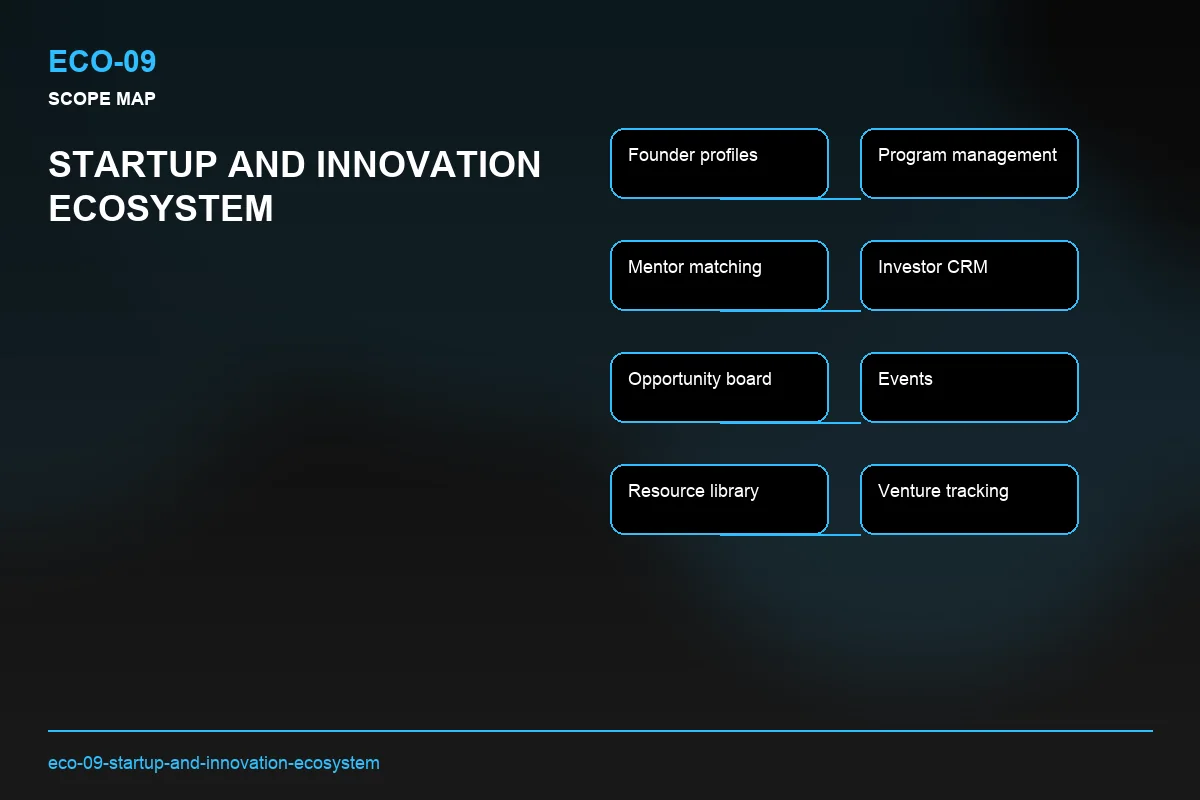 ECO-09

SCOPE MAP

STARTUP AND INNOVATION ECOSYSTEM

Founder profiles

Program management

Mentor matching

Investor CRM

Opportunity board

Events

Resource library

Venture tracking

eco-09-startup-and-innovation-ecosystem